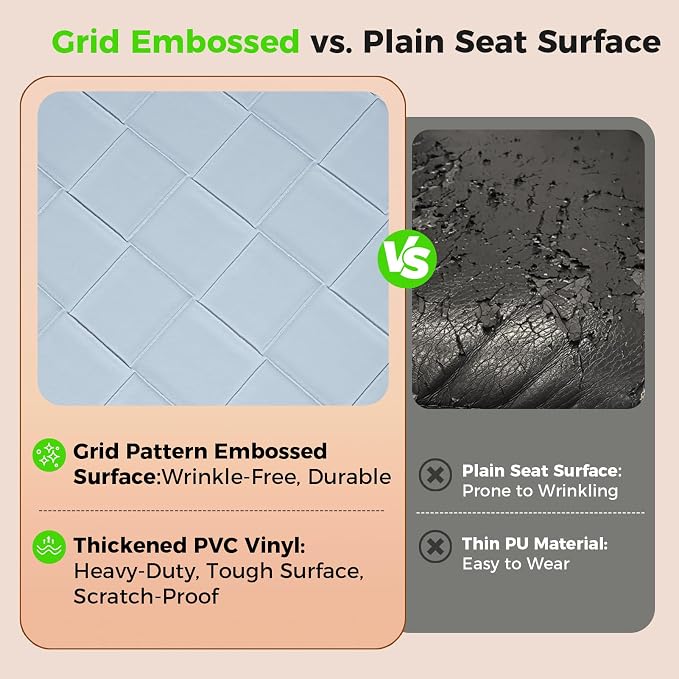 Grid Embossed vs. Plain Seat Surface

VS

Grid Pattern Embossed Surface:Wrinkle-Free, Durable

Thickened PVC Vinyl: Heavy-Duty, Tough Surface, Scratch-Proof

Plain Seat Surface: Prone to Wrinkling

Thin PU Material: Easy to Wear